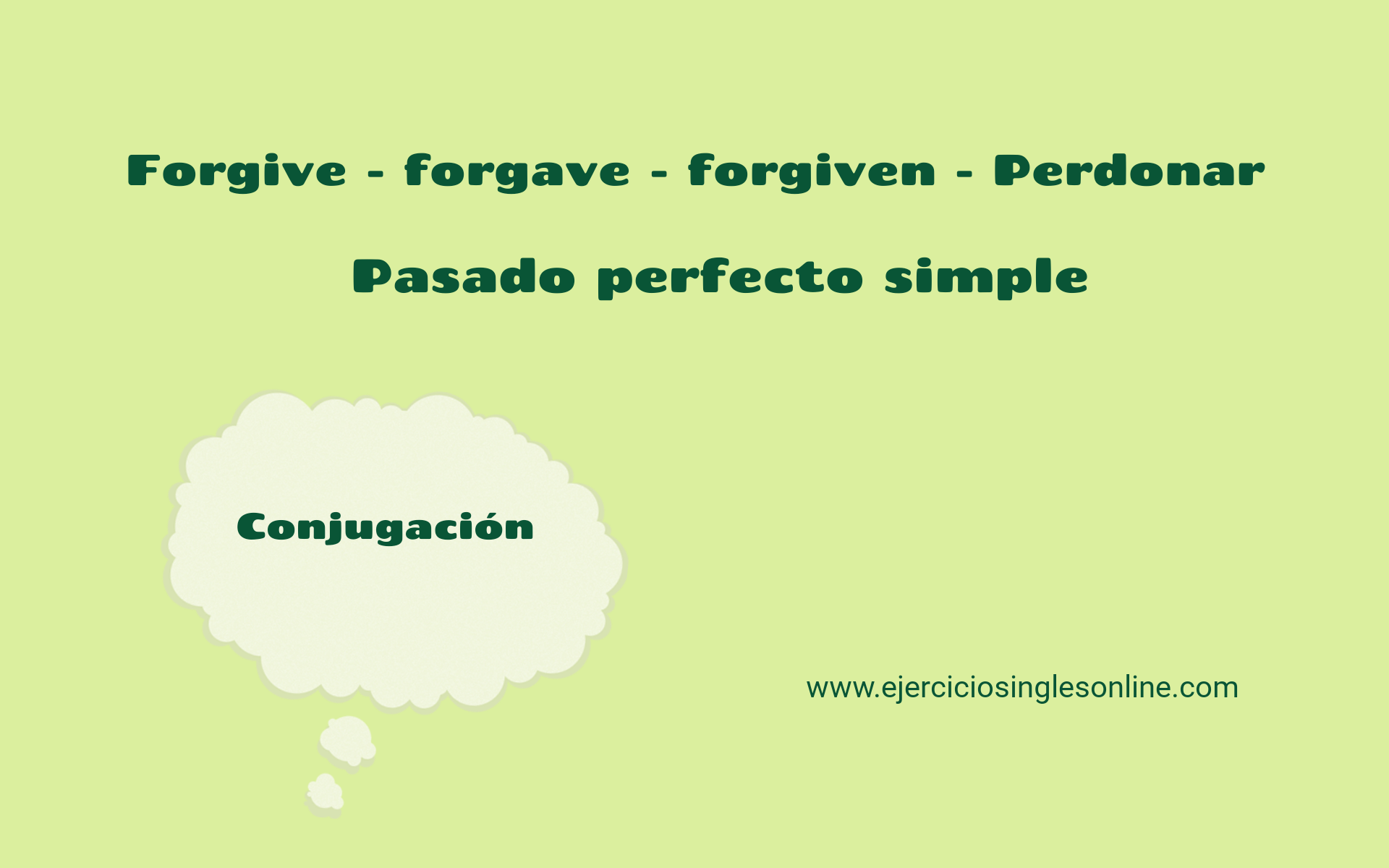 Forgive - forgave - forgiven - Perdonar

Pasado perfecto simple

Conjugación

www.ejerciciosinglesonline.com